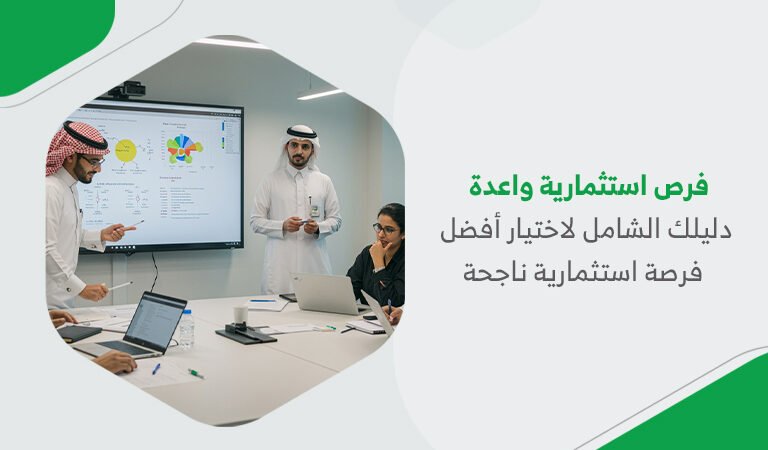 فرص استثمارية واعدة
دليلك الشامل لاختيار أفضل فرصة استثمارية ناجحة